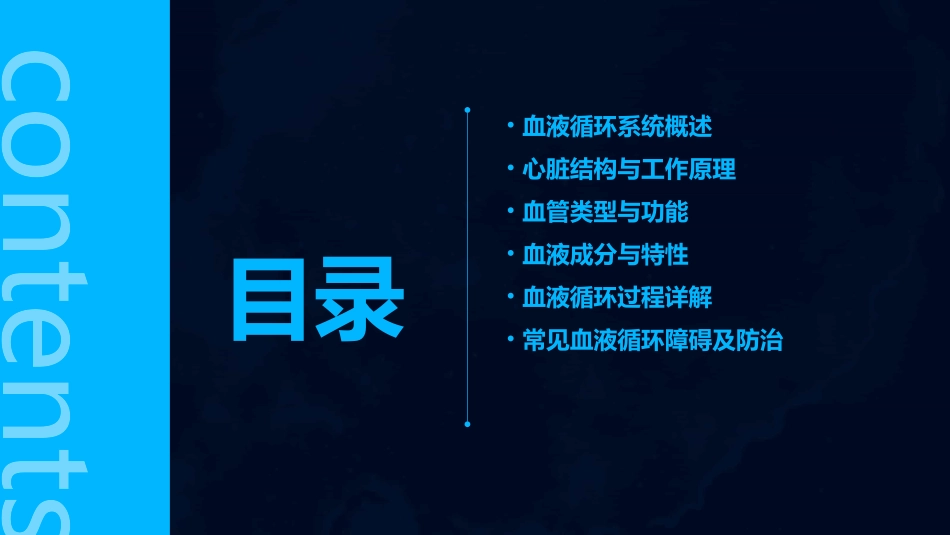 contents

目录

• 血液循环系统概述
• 心脏结构与工作原理
• 血管类型与功能
• 血液成分与特性
• 血液循环过程详解
• 常见血液循环障碍及防治